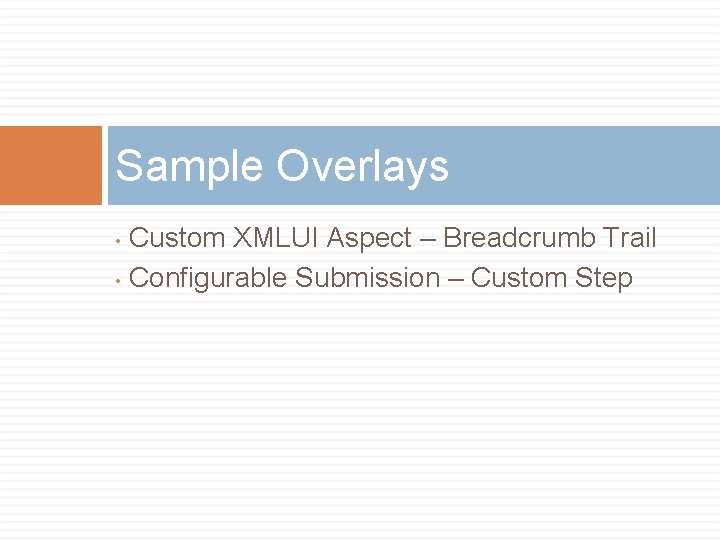 Sample Overlays

• Custom XMLUI Aspect – Breadcrumb Trail
• Configurable Submission – Custom Step